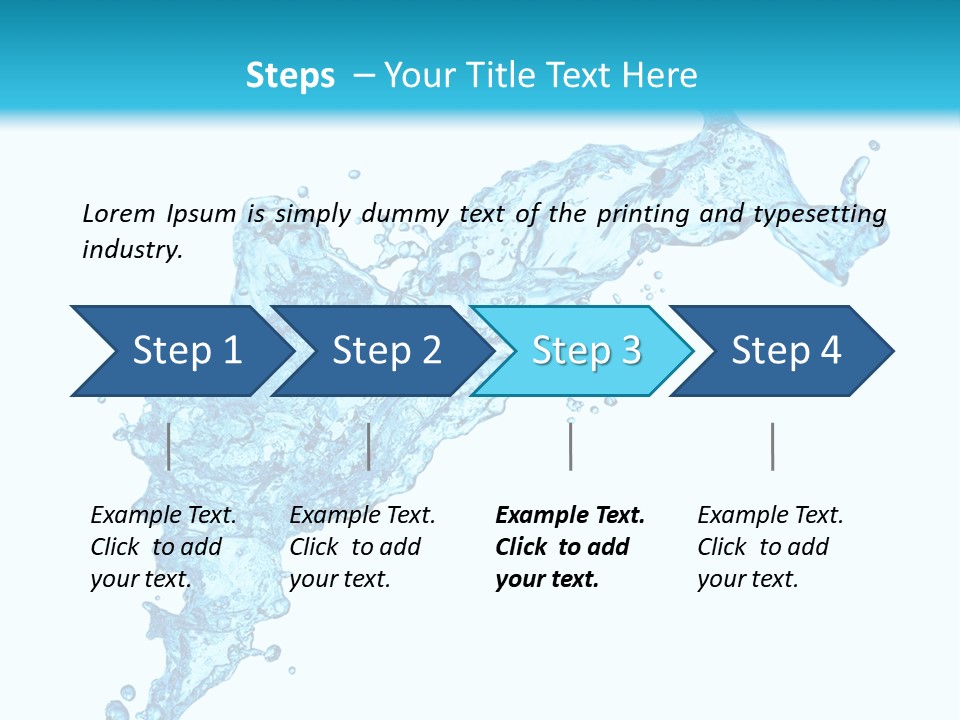 Steps – Your Title Text Here

Lorem Ipsum is simply dummy text of the printing and typesetting industry.

Step 1

Step 2

Step 3

Step 4

Example Text. Click to add your text.

Example Text. Click to add your text.

Example Text. Click to add your text.

Example Text. Click to add your text.